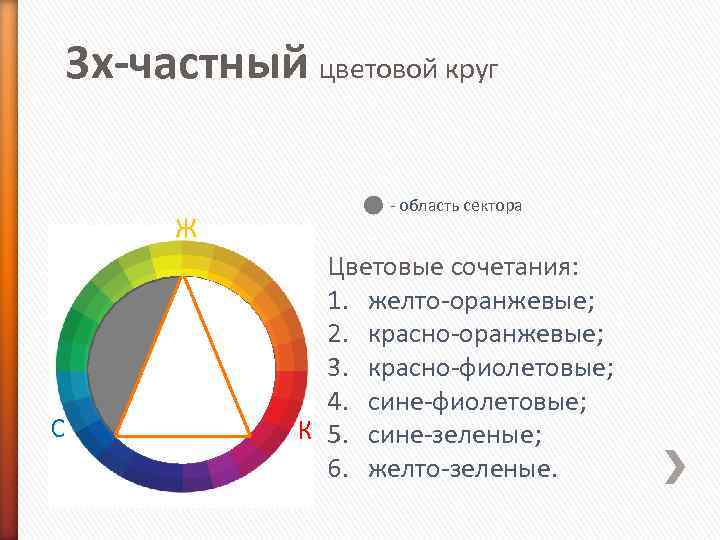 3х-частный цветовой круг

- область сектора

Ж

С

К

Цветовые сочетания:
1. желто-оранжевые;
2. красно-оранжевые;
3. красно-фиолетовые;
4. сине-фиолетовые;
5. сине-зеленые;
6. желто-зеленые.